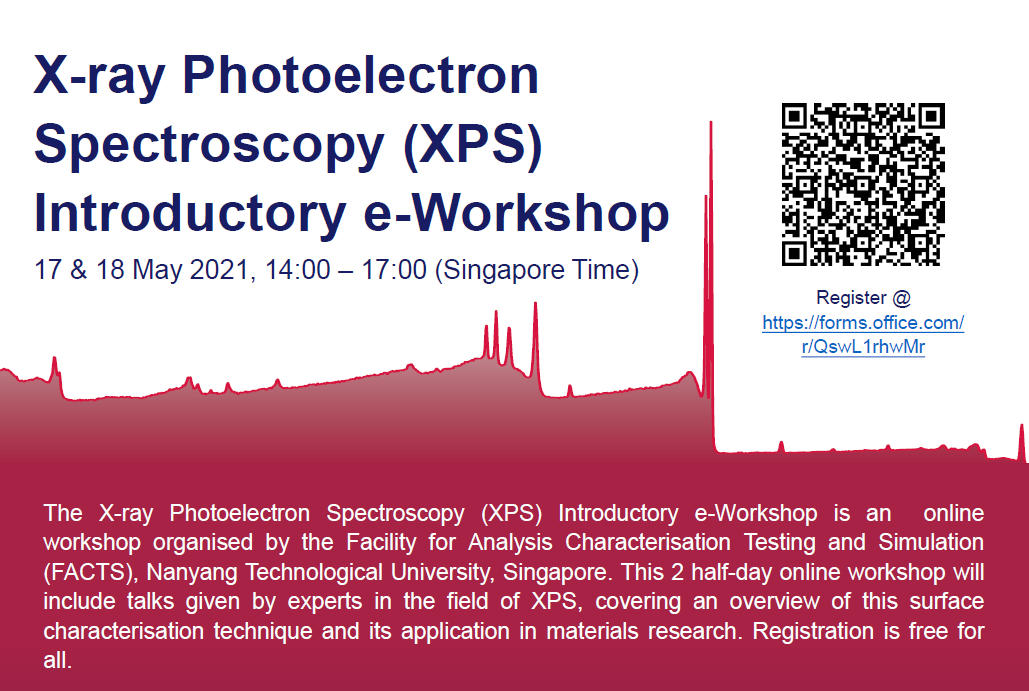 X-ray Photoelectron Spectroscopy (XPS) Introductory e-Workshop

17 & 18 May 2021, 14:00 – 17:00 (Singapore Time)

Register @
https://forms.office.com/r/QswL1rhwMr

The X-ray Photoelectron Spectroscopy (XPS) Introductory e-Workshop is an online workshop organised by the Facility for Analysis Characterisation Testing and Simulation (FACTS), Nanyang Technological University, Singapore. This 2 half-day online workshop will include talks given by experts in the field of XPS, covering an overview of this surface characterisation technique and its application in materials research. Registration is free for all.